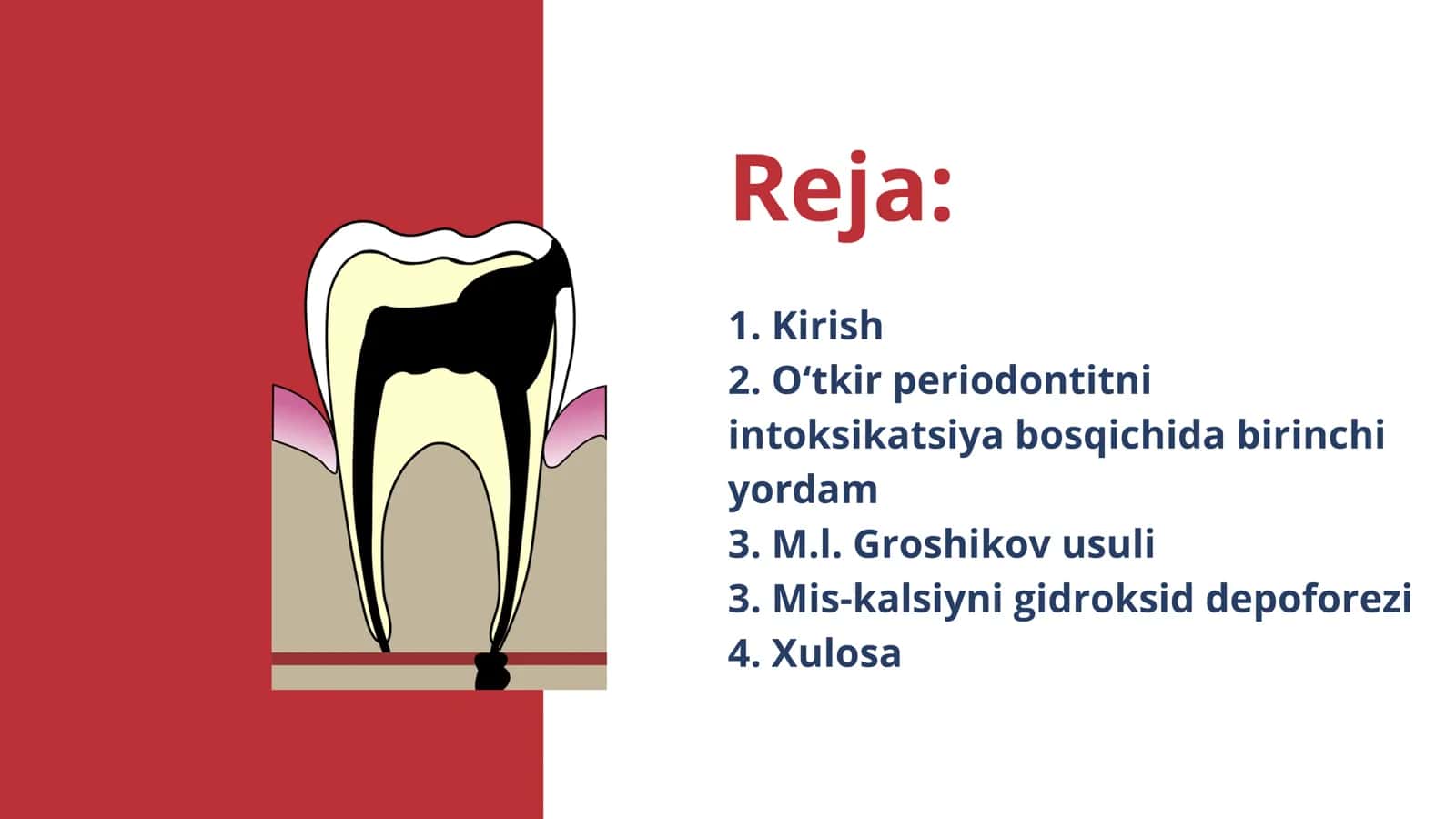 Reja:

1. Kirish
2. O‘tkir periodontitni intoksikatsiya bosqichida birinchi yordam
3. M.I. Groshikov usuli
3. Mis-kalsiyni gidroksid depoforezi
4. Xulosa